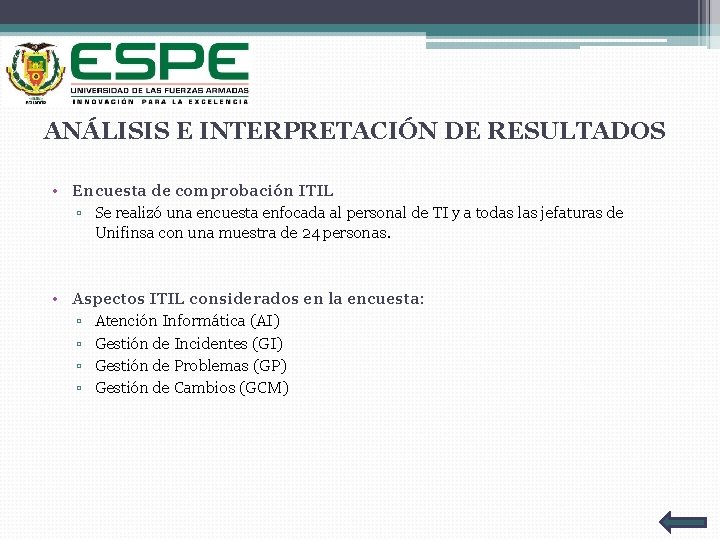 ESPE
UNIVERSIDAD DE LAS FUERZAS ARMADAS
INNOVACIÓN PARA LA EXCELENCIA

ANÁLISIS E INTERPRETACIÓN DE RESULTADOS

• Encuesta de comprobación ITIL
▫ Se realizó una encuesta enfocada al personal de TI y a todas las jefaturas de Unifinsa con una muestra de 24 personas.

• Aspectos ITIL considerados en la encuesta:
▫ Atención Informática (AI)
▫ Gestión de Incidentes (GI)
▫ Gestión de Problemas (GP)
▫ Gestión de Cambios (GCM)